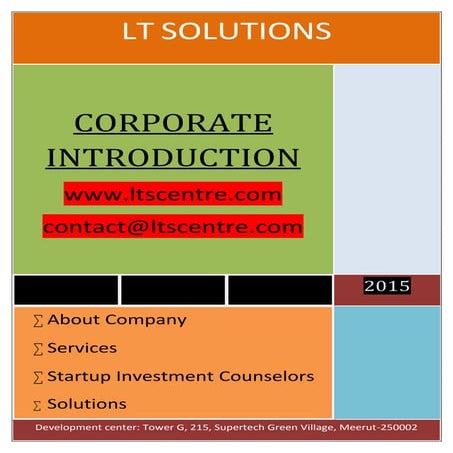 LT SOLUTIONS

CORPORATE INTRODUCTION

www.ltscentre.com

contact@ltscentre.com

2015

∑ About Company

∑ Services

∑ Startup Investment Counselors

∑ Solutions

Development center: Tower G, 215, Supertech Green Village, Meerut-250002